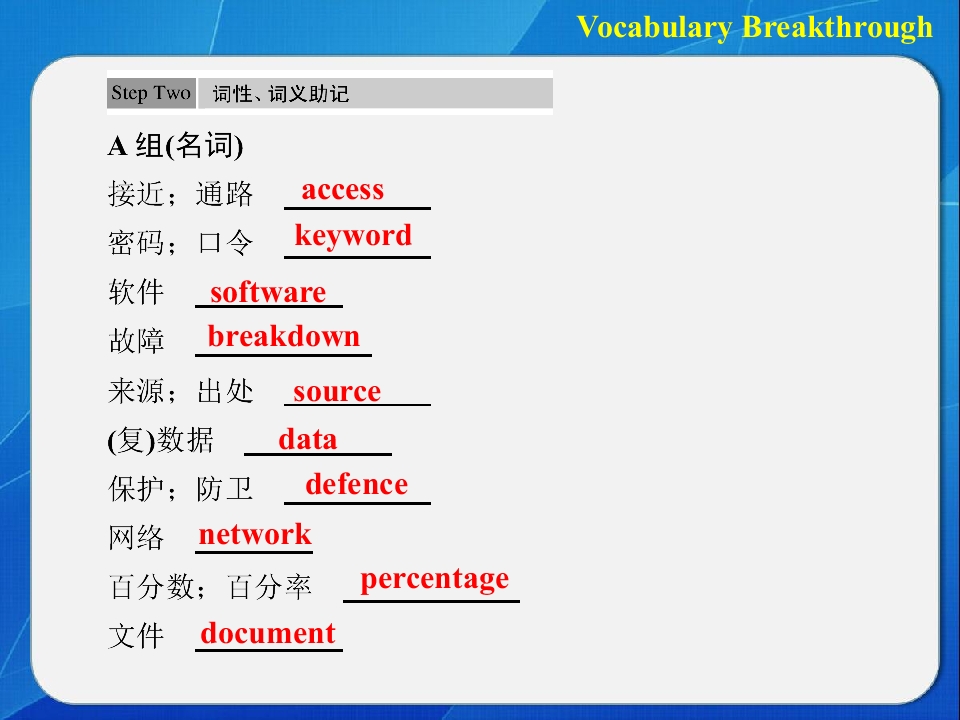 Vocabulary Breakthrough

Step Two 词性、词义助记

A 组(名词)

接近；通路 access

密码；口令 keyword

软件 software

故障 breakdown

来源；出处 source

(复)数据 data

保护；防卫 defence

网络 network

百分数；百分率 percentage

文件 document